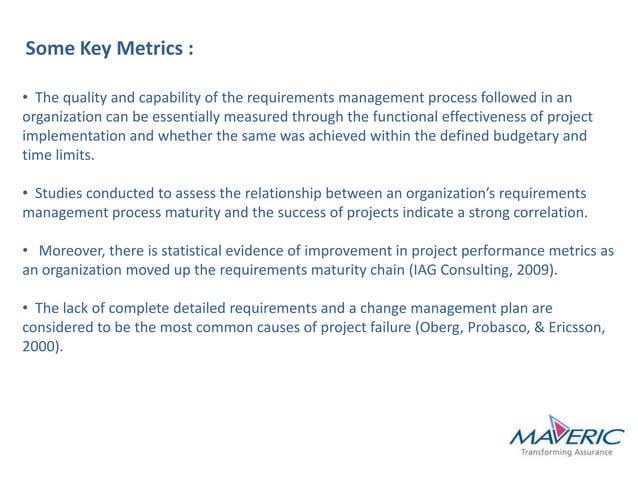 Some Key Metrics :

• The quality and capability of the requirements management process followed in an organization can be essentially measured through the functional effectiveness of project implementation and whether the same was achieved within the defined budgetary and time limits.

• Studies conducted to assess the relationship between an organization's requirements management process maturity and the success of projects indicate a strong correlation.

• Moreover, there is statistical evidence of improvement in project performance metrics as an organization moved up the requirements maturity chain (IAG Consulting, 2009).

• The lack of complete detailed requirements and a change management plan are considered to be the most common causes of project failure (Oberg, Probasco, & Ericsson, 2000).

MAVERIC
Transforming Assurance